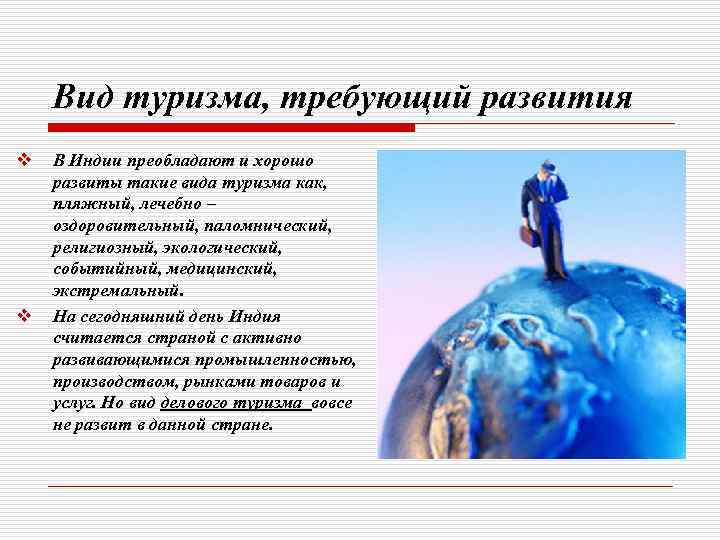 Вид туризма, требующий развития

❖ В Индии преобладают и хорошо развиты такие вида туризма как, пляжный, лечебно – оздоровительный, паломнический, религиозный, экологический, событийный, медицинский, экстремальный.

❖ На сегодняшний день Индия считается страной с активно развивающимися промышленностью, производством, рынками товаров и услуг. Но вид делового туризма вовсе не развит в данной стране.